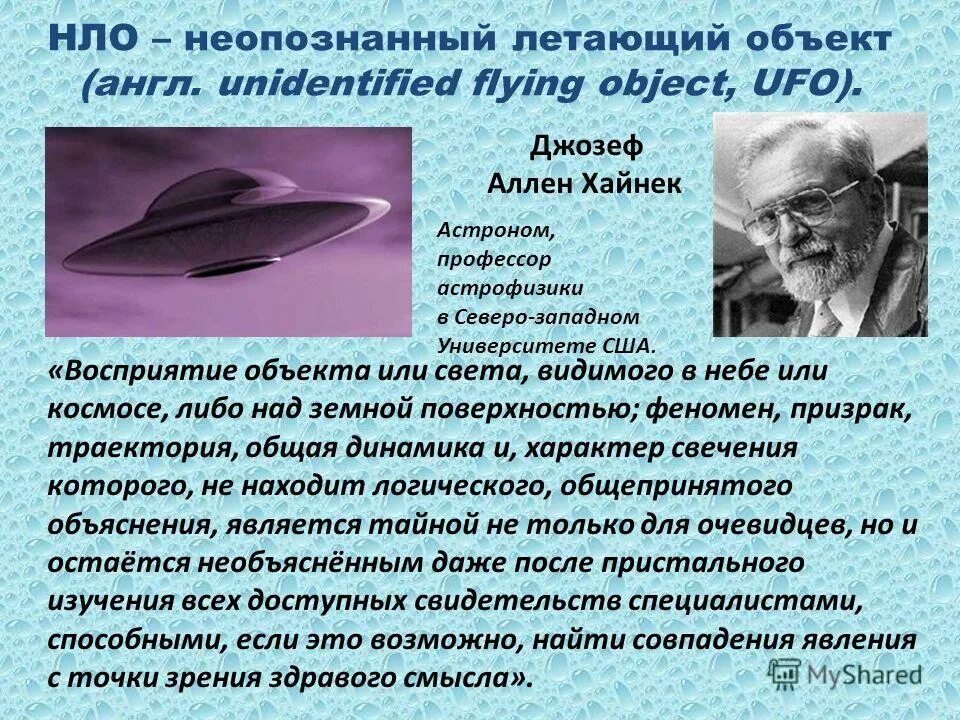 НЛО – неопознанный летающий объект (англ. unidentified flying object, UFO).

Джозеф Аллен Хайнек

Астроном, профессор астрофизики в Северо-западном Университете США.

«Восприятие объекта или света, видимого в небе или космосе, либо над земной поверхностью; феномен, призрак, траектория, общая динамика и, характер свечения которого, не находит логического, общепринятого объяснения, является тайной не только для очевидцев, но и остаётся необъяснённым даже после пристального изучения всех доступных свидетельств специалистами, способными, если это возможно, найти совпадения явления с точки зрения здравого смысла».

MyShared